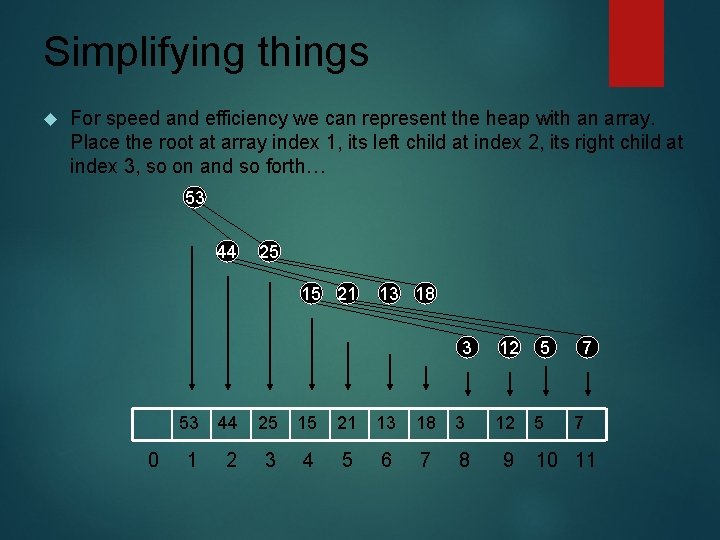 Simplifying things

For speed and efficiency we can represent the heap with an array. Place the root at array index 1, its left child at index 2, its right child at index 3, so on and so forth…

53
44 25
15 21 13 18
3 12 5 7

| | 53 | 44 | 25 | 15 | 21 | 13 | 18 | 3 | 12 | 5 | 7 |
|---|---|---|---|---|---|---|---|---|---|---|---|
| 0 | 1 | 2 | 3 | 4 | 5 | 6 | 7 | 8 | 9 | 10 | 11 |